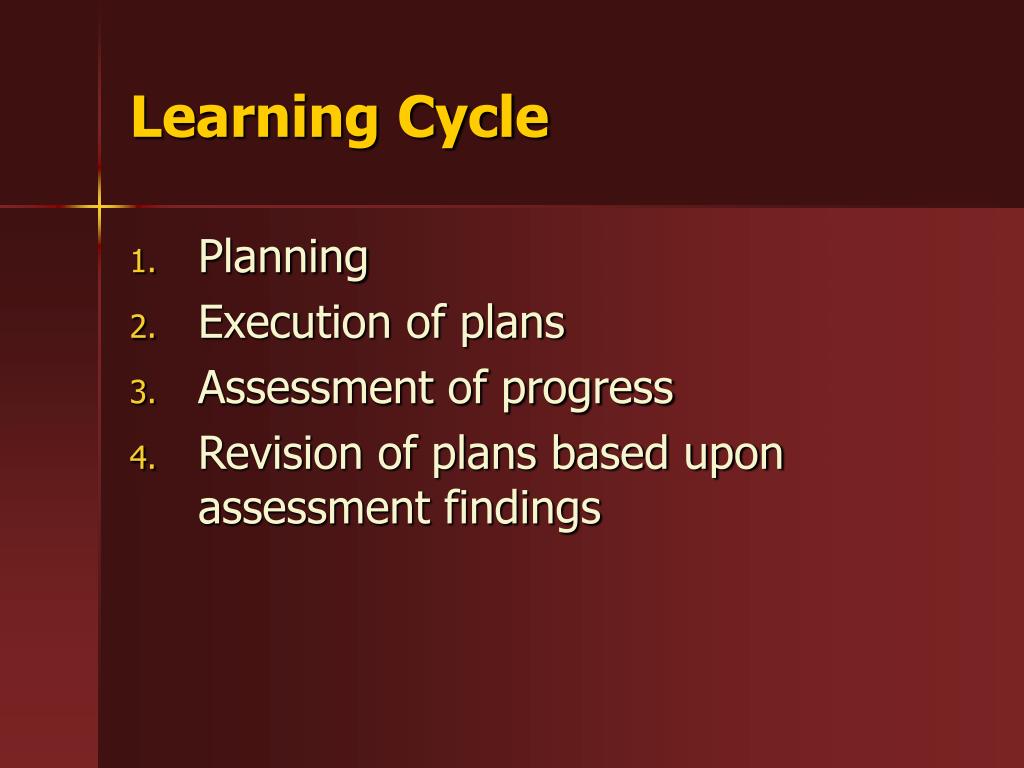 Learning Cycle

1. Planning
2. Execution of plans
3. Assessment of progress
4. Revision of plans based upon assessment findings